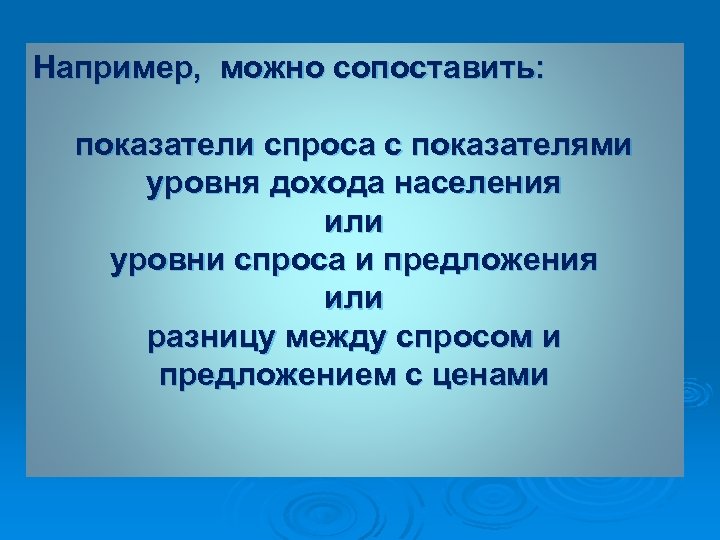 Например, можно сопоставить:

показатели спроса с показателями уровня дохода населения
или
уровни спроса и предложения
или
разницу между спросом и предложением с ценами